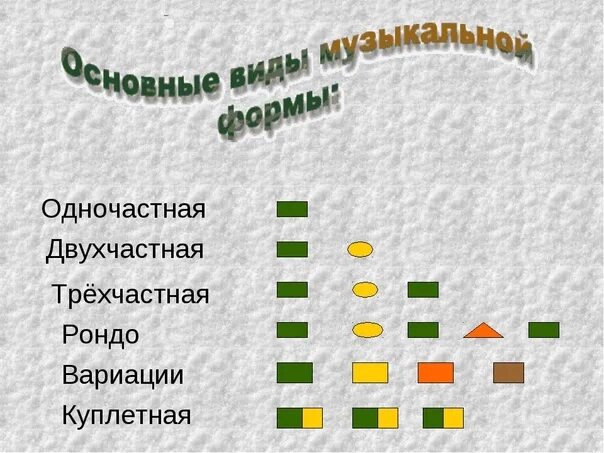 Основные виды музыкальной формы:

Одночастная

Двухчастная

Трёхчастная

Рондо

Вариации

Куплетная